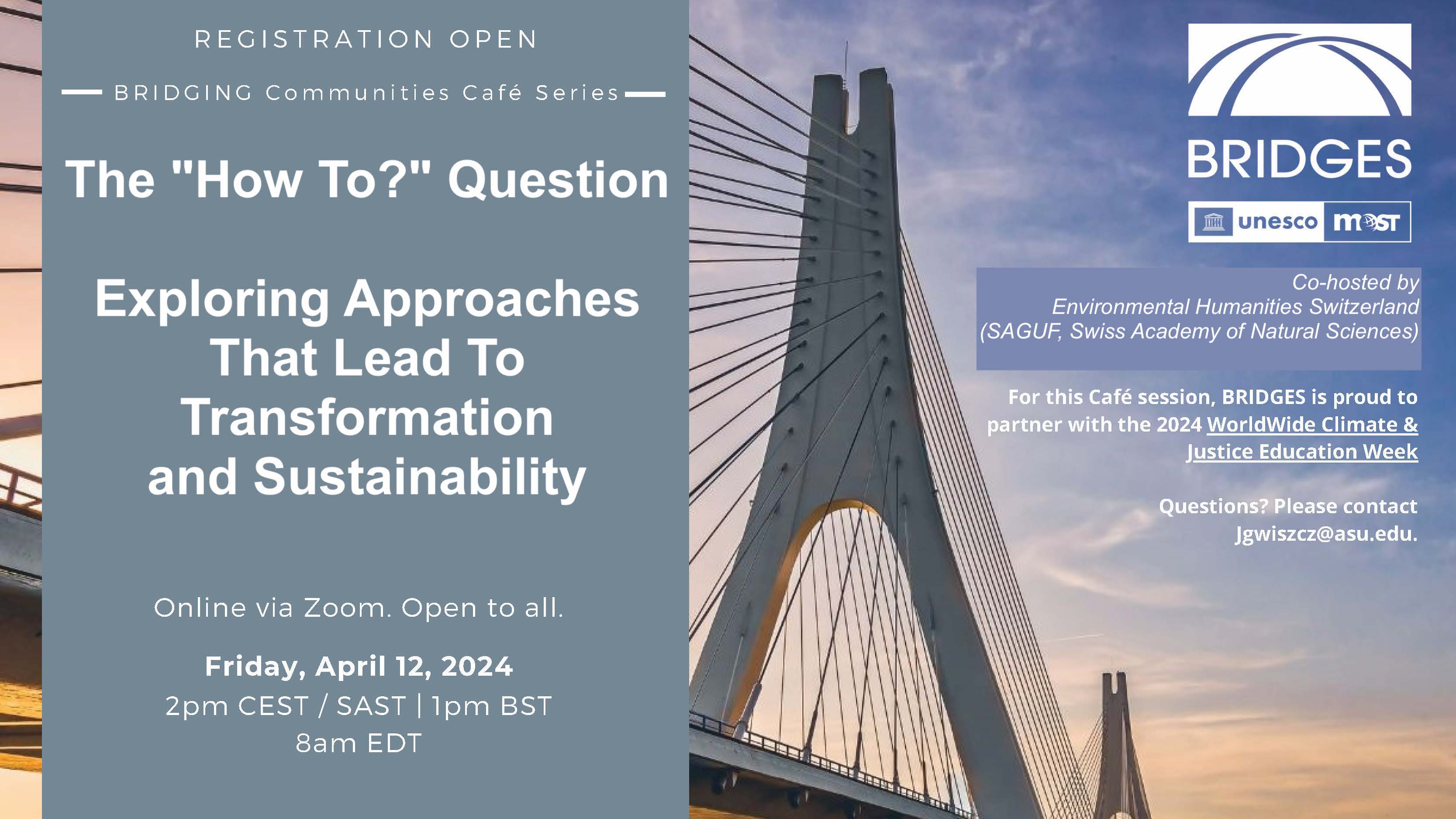 REGISTRATION OPEN

BRIDGING Communities Café Series

The "How To?" Question

Exploring Approaches That Lead To Transformation and Sustainability

Online via Zoom. Open to all.

Friday, April 12, 2024
2pm CEST / SAST | 1pm BST
8am EDT

BRIDGES

unesco most

Co-hosted by
Environmental Humanities Switzerland
(SAGUF, Swiss Academy of Natural Sciences)

For this Café session, BRIDGES is proud to partner with the 2024 WorldWide Climate & Justice Education Week

Questions? Please contact Jgwiszcz@asu.edu.